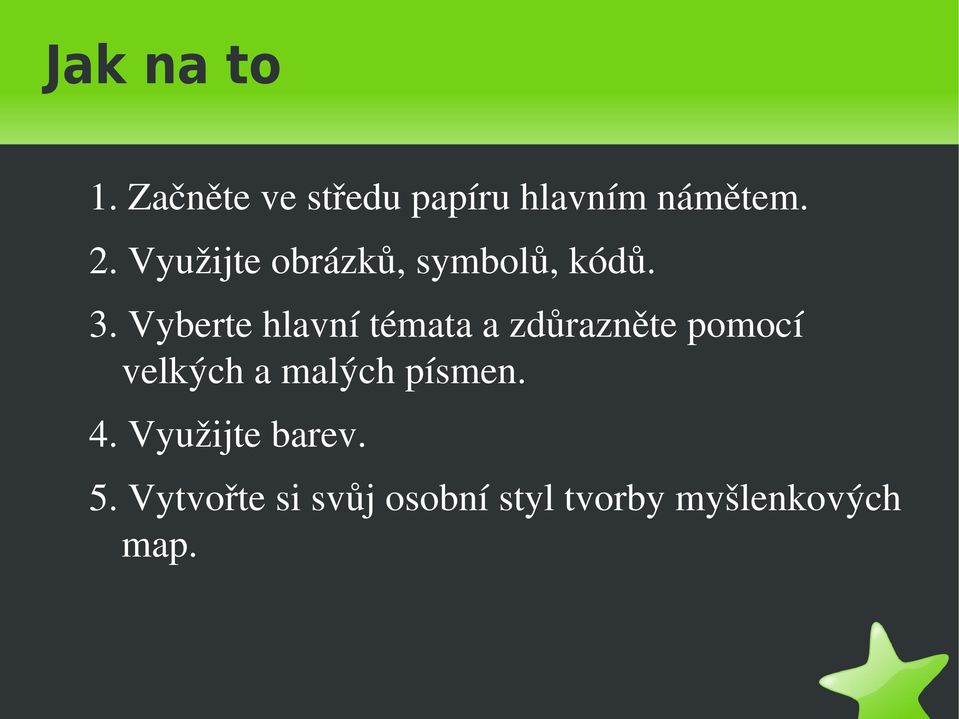 Jak na to

1. Začněte ve středu papíru hlavním námětem.

2. Využijte obrázků, symbolů, kódů.

3. Vyberte hlavní témata a zdůrazněte pomocí velkých a malých písmen.

4. Využijte barev.

5. Vytvořte si svůj osobní styl tvorby myšlenkových map.